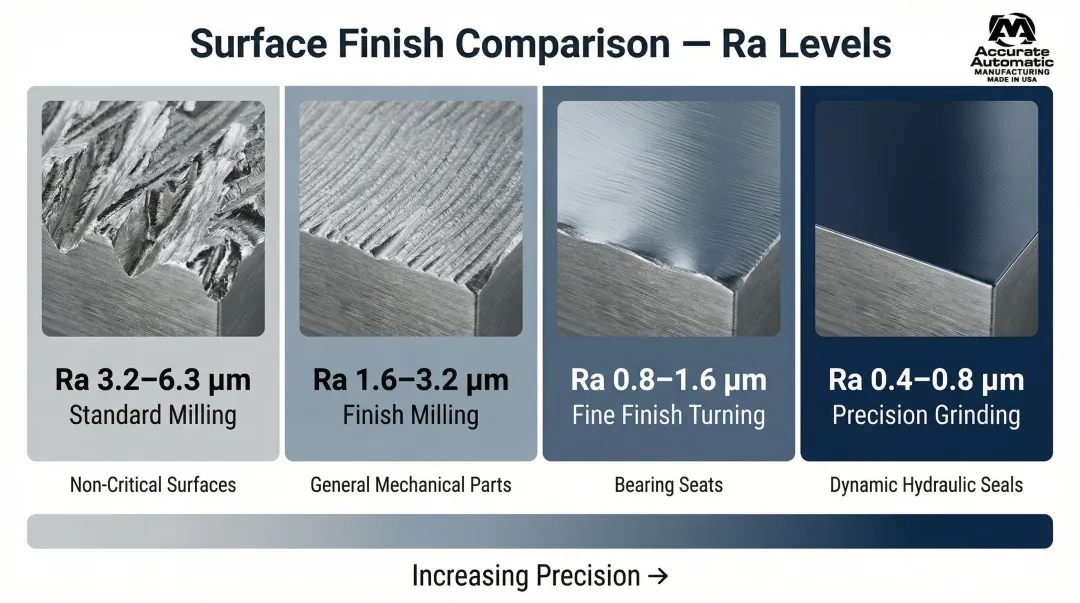 Surface Finish Comparison — Ra Levels

Accurate Automatic MANUFACTURING MADE IN USA

Ra 3.2–6.3 μm
Standard Milling

Non-Critical Surfaces

Ra 1.6–3.2 μm
Finish Milling

General Mechanical Parts

Ra 0.8–1.6 μm
Fine Finish Turning

Bearing Seats

Ra 0.4–0.8 μm
Precision Grinding

Dynamic Hydraulic Seals

Increasing Precision →